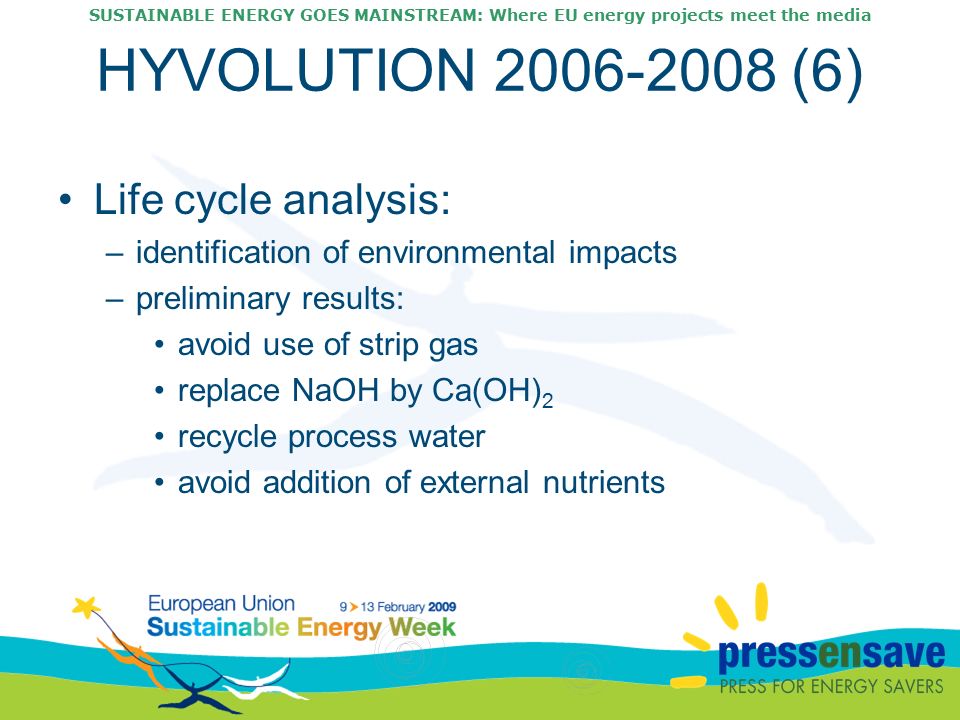 SUSTAINABLE ENERGY GOES MAINSTREAM: Where EU energy projects meet the media

HYVOLUTION 2006-2008 (6)

• Life cycle analysis:
– identification of environmental impacts
– preliminary results:
• avoid use of strip gas
• replace NaOH by $Ca(OH)_2$
• recycle process water
• avoid addition of external nutrients

European Union
Sustainable Energy Week
9 > 13 February 2009

pressensave
PRESS FOR ENERGY SAVERS